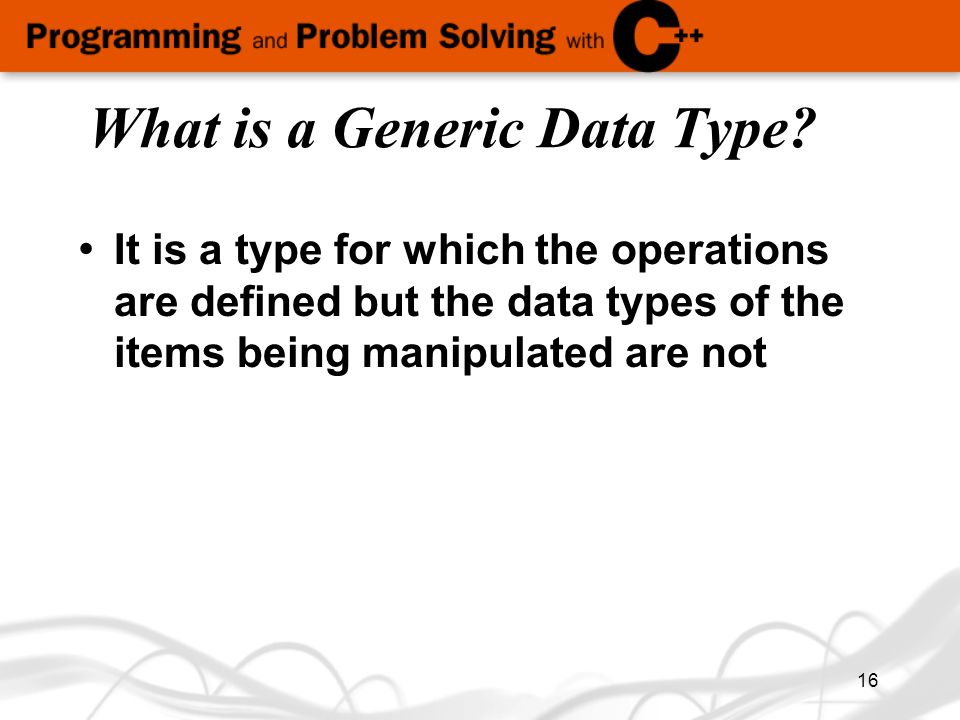 Programming and Problem Solving with C++

What is a Generic Data Type?

• It is a type for which the operations are defined but the data types of the items being manipulated are not

16